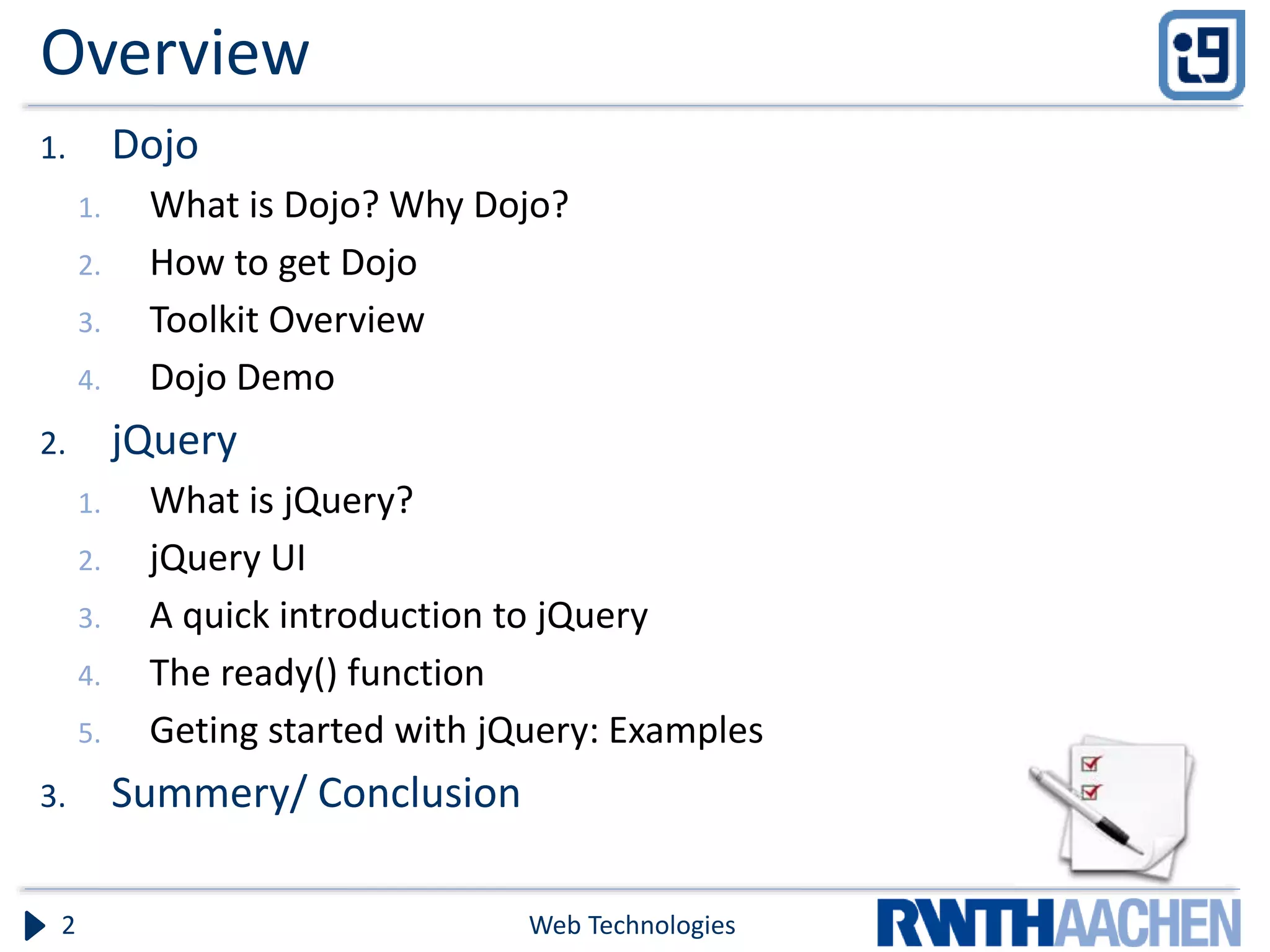 Overview

i9

1. Dojo
   1. What is Dojo? Why Dojo?
   2. How to get Dojo
   3. Toolkit Overview
   4. Dojo Demo
2. jQuery
   1. What is jQuery?
   2. jQuery UI
   3. A quick introduction to jQuery
   4. The ready() function
   5. Geting started with jQuery: Examples
3. Summery/ Conclusion

2 Web Technologies RWTHAACHEN